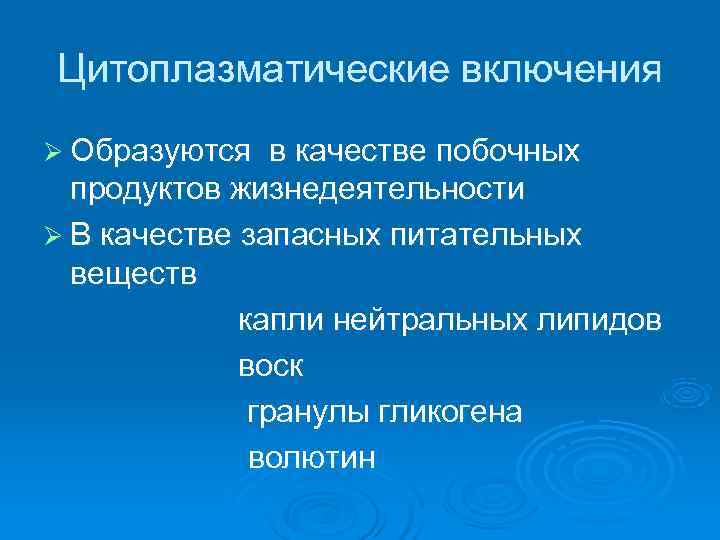 Цитоплазматические включения

➢ Образуются в качестве побочных продуктов жизнедеятельности

➢ В качестве запасных питательных веществ

капли нейтральных липидов

воск

гранулы гликогена

волютин